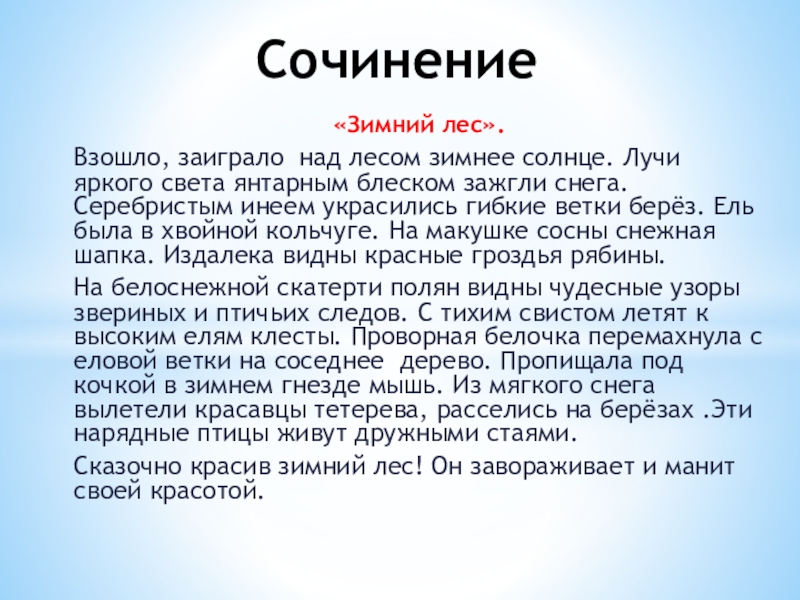 Сочинение

«Зимний лес».

Взошло, заиграло над лесом зимнее солнце. Лучи яркого света янтарным блеском зажгли снега. Серебристым инеем украсились гибкие ветки берёз. Ель была в хвойной кольчуге. На макушке сосны снежная шапка. Издалека видны красные гроздья рябины.

На белоснежной скатерти полян видны чудесные узоры звериных и птичьих следов. С тихим свистом летят к высоким елям клесты. Проворная белочка перемахнула с еловой ветки на соседнее дерево. Пропищала под кочкой в зимнем гнезде мышь. Из мягкого снега вылетели красавцы тетерева, расселись на берёзах .Эти нарядные птицы живут дружными стаями.

Сказочно красив зимний лес! Он завораживает и манит своей красотой.